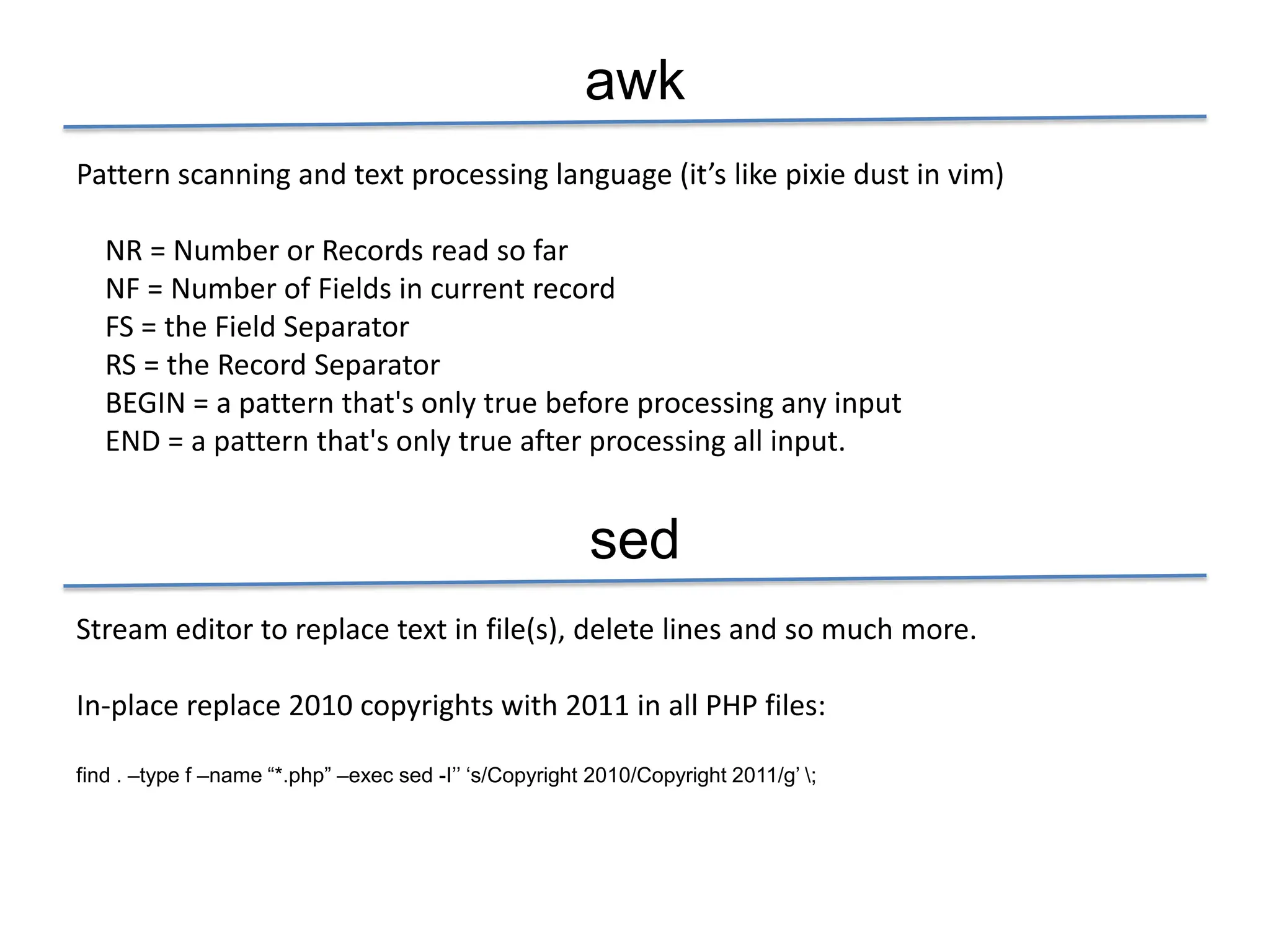 awk

Pattern scanning and text processing language (it’s like pixie dust in vim)

NR = Number or Records read so far
NF = Number of Fields in current record
FS = the Field Separator
RS = the Record Separator
BEGIN = a pattern that's only true before processing any input
END = a pattern that's only true after processing all input.

sed

Stream editor to replace text in file(s), delete lines and so much more.

In-place replace 2010 copyrights with 2011 in all PHP files:

find . –type f –name “*.php” –exec sed -I’’ ‘s/Copyright 2010/Copyright 2011/g’ \;